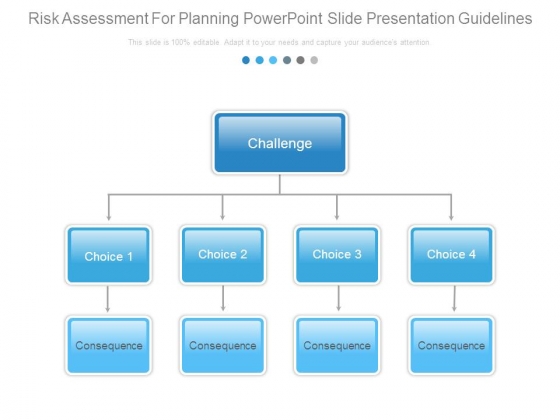 Risk Assessment For Planning PowerPoint Slide Presentation Guidelines

This slide is 100% editable. Adapt it to your needs and capture your audience's attention.

Challenge

Choice 1

Choice 2

Choice 3

Choice 4

Consequence

Consequence

Consequence

Consequence